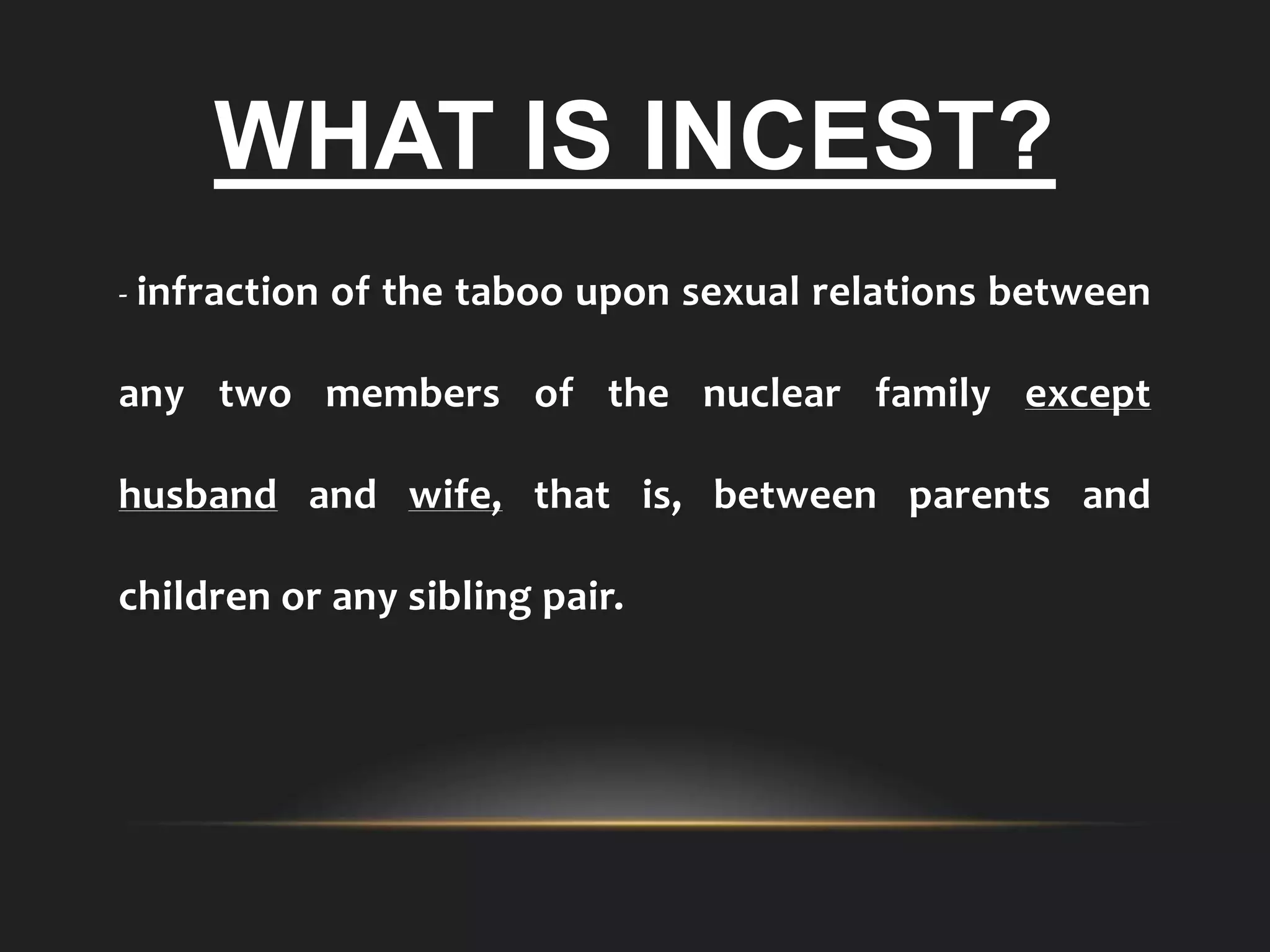 WHAT IS INCEST?

- infraction of the taboo upon sexual relations between any two members of the nuclear family except husband and wife, that is, between parents and children or any sibling pair.